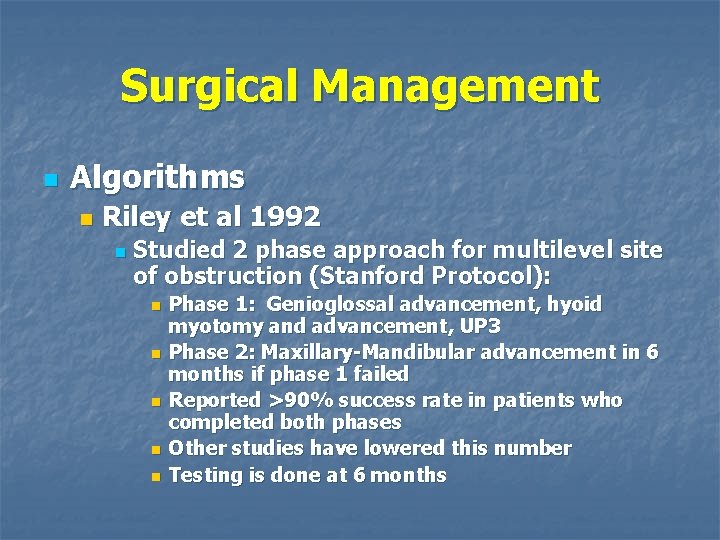 Surgical Management

Algorithms

Riley et al 1992

Studied 2 phase approach for multilevel site of obstruction (Stanford Protocol):

Phase 1: Genioglossal advancement, hyoid myotomy and advancement, UP3

Phase 2: Maxillary-Mandibular advancement in 6 months if phase 1 failed

Reported >90% success rate in patients who completed both phases

Other studies have lowered this number

Testing is done at 6 months